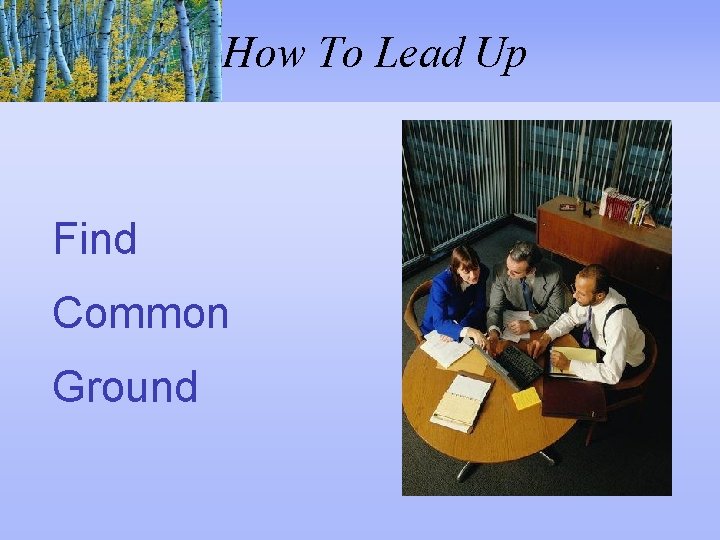 How To Lead Up

Find

Common

Ground